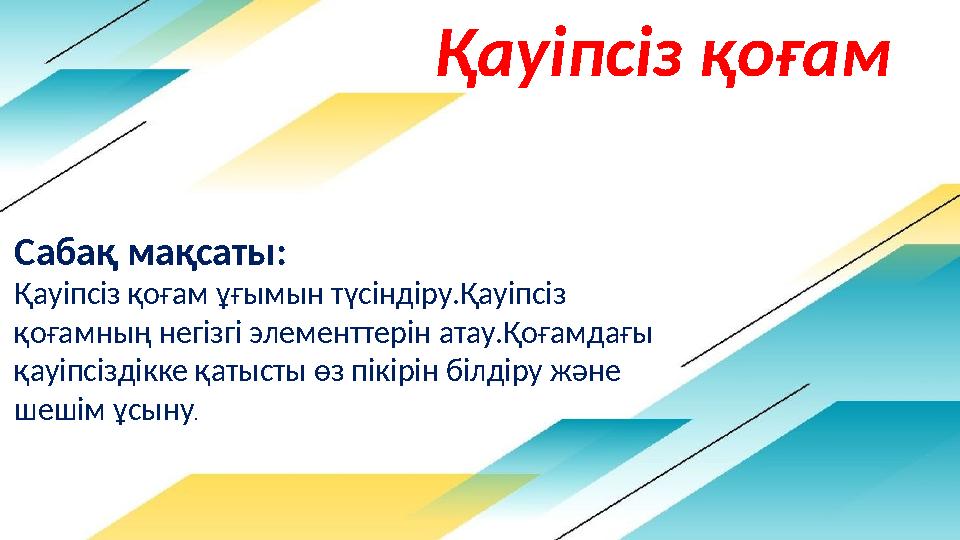 Қауіпсіз қоғам

Сабақ мақсаты:
Қауіпсіз қоғам ұғымын түсіндіру.Қауіпсіз қоғамның негізгі элементтерін атау.Қоғамдағы қауіпсіздікке қатысты өз пікірін білдіру және шешім ұсыну.